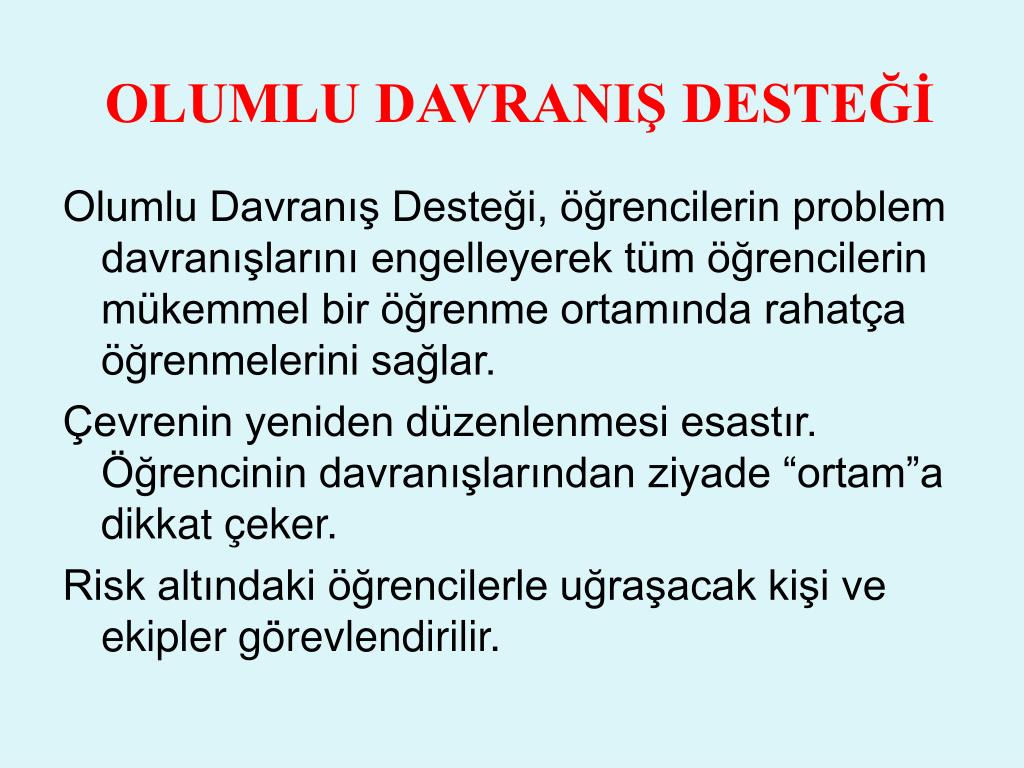 OLUMLU DAVRANIŞ DESTEĞİ

Olumlu Davranış Desteği, öğrencilerin problem davranışlarını engelleyerek tüm öğrencilerin mükemmel bir öğrenme ortamında rahatça öğrenmelerini sağlar.

Çevrenin yeniden düzenlenmesi esastır. Öğrencinin davranışlarından ziyade “ortam”a dikkat çeker.

Risk altındaki öğrencilerle uğraşacak kişi ve ekipler görevlendirilir.